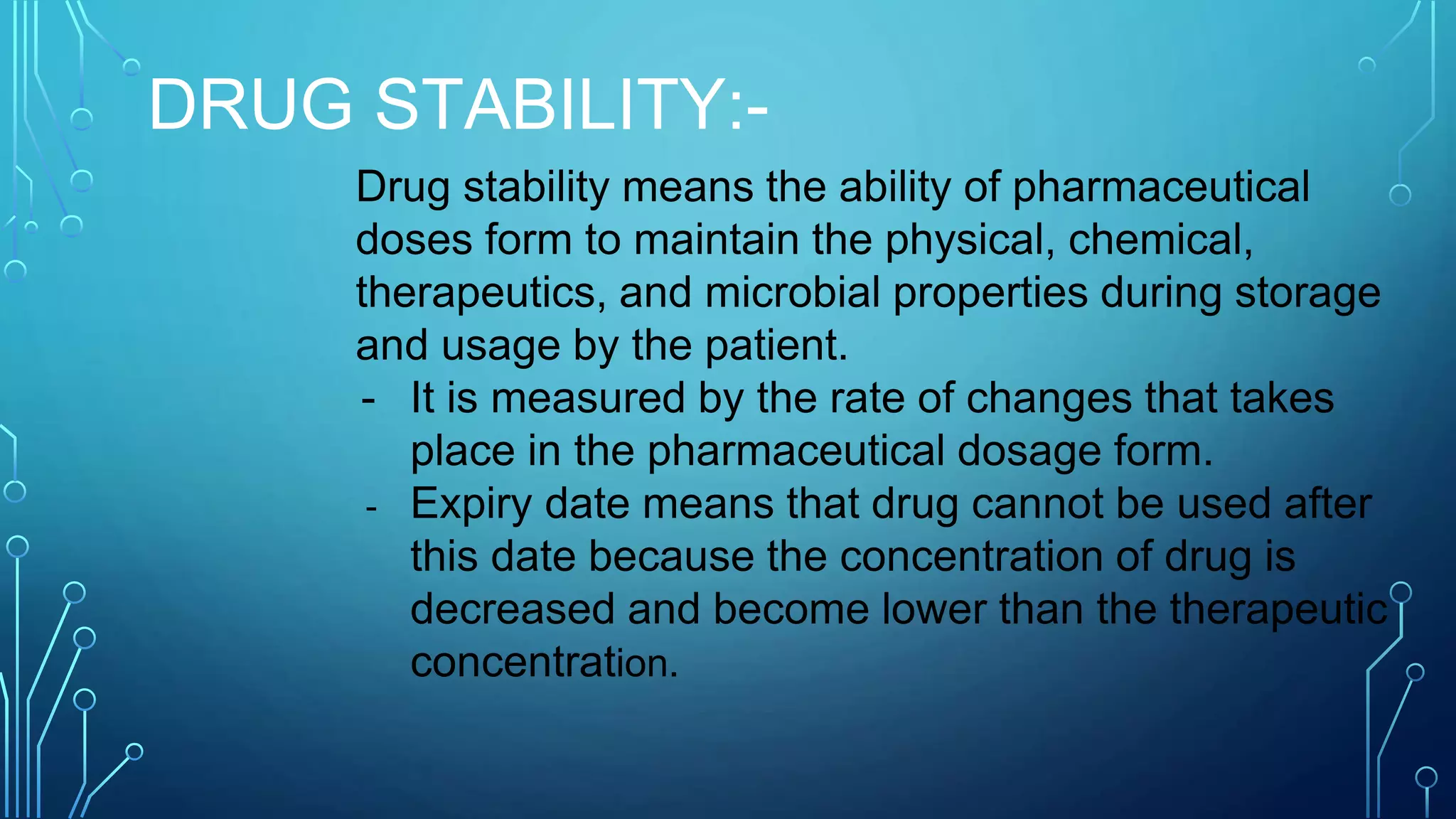 DRUG STABILITY:-

Drug stability means the ability of pharmaceutical doses form to maintain the physical, chemical, therapeutics, and microbial properties during storage and usage by the patient.

- It is measured by the rate of changes that takes place in the pharmaceutical dosage form.
- Expiry date means that drug cannot be used after this date because the concentration of drug is decreased and become lower than the therapeutic concentration.